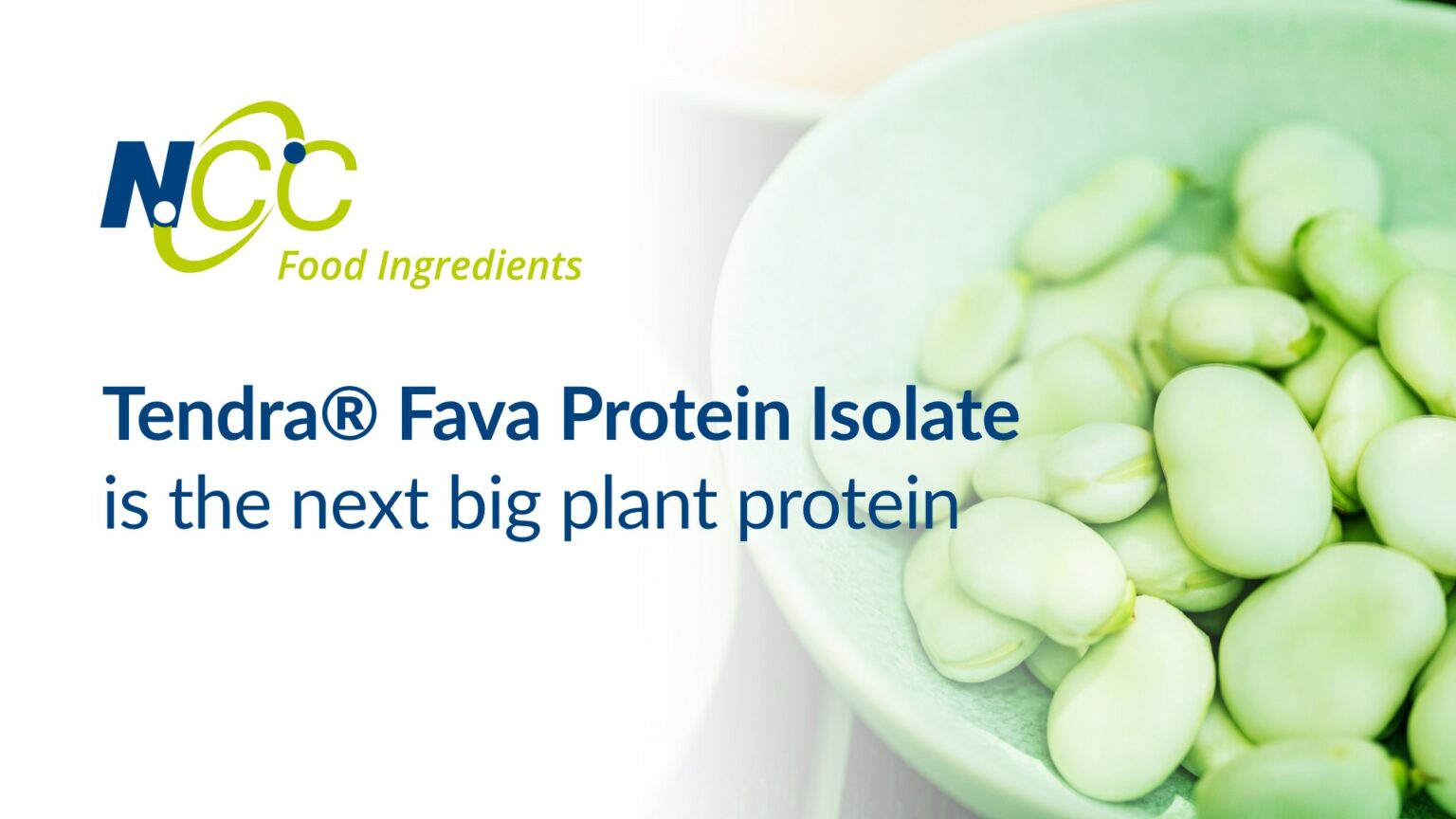 NCC
Food Ingredients

Tendra® Fava Protein Isolate
is the next big plant protein